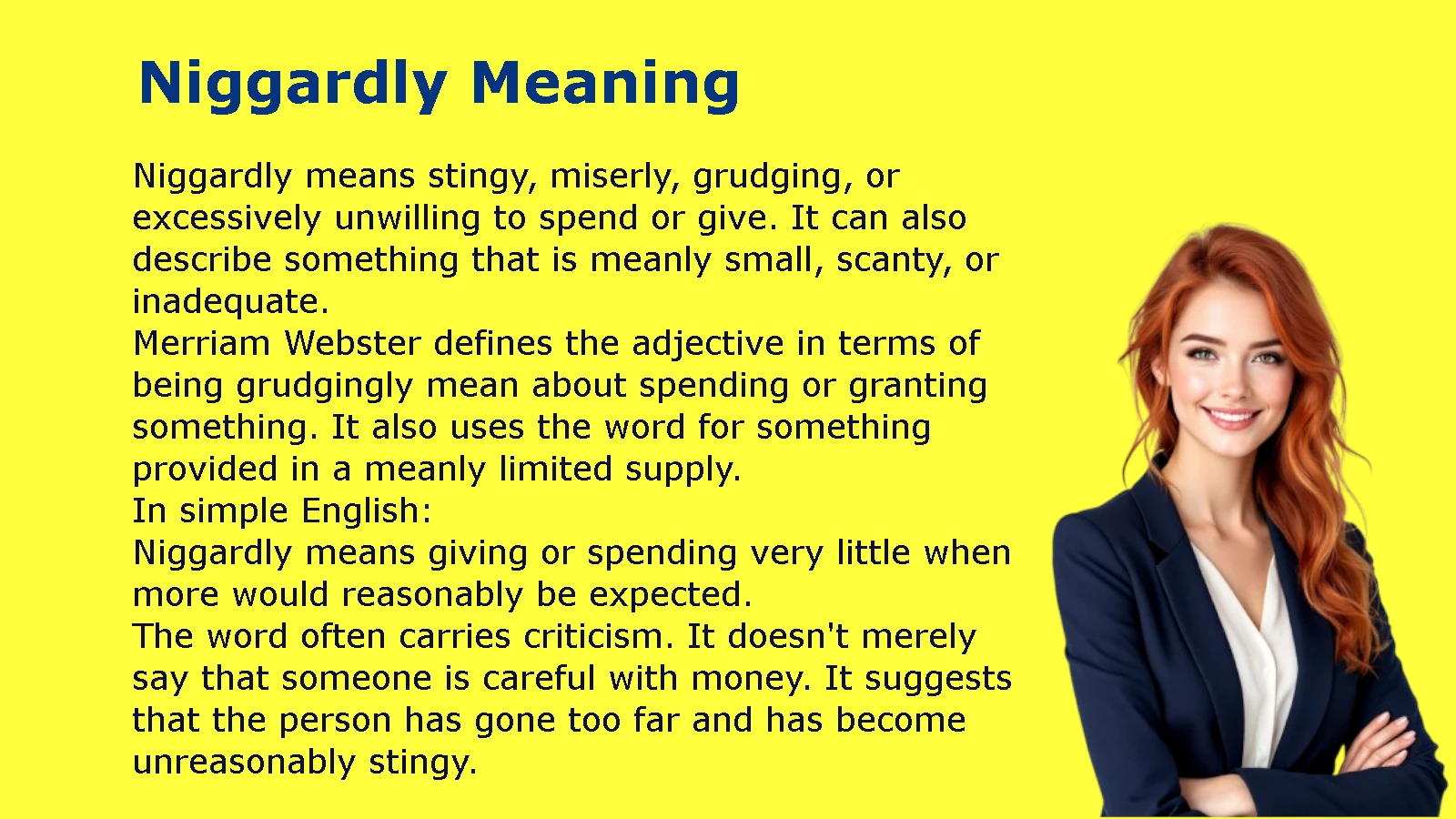 Niggardly Meaning

Niggardly means stingy, miserly, grudging, or excessively unwilling to spend or give. It can also describe something that is meanly small, scanty, or inadequate.
Merriam Webster defines the adjective in terms of being grudgingly mean about spending or granting something. It also uses the word for something provided in a meanly limited supply.
In simple English:
Niggardly means giving or spending very little when more would reasonably be expected.
The word often carries criticism. It doesn't merely say that someone is careful with money. It suggests that the person has gone too far and has become unreasonably stingy.